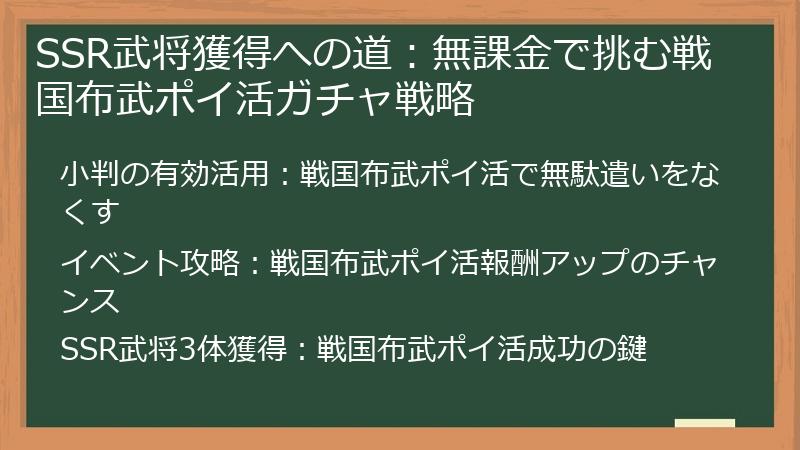 SSR武将獲得への道：無課金で挑む戦国布武ポイ活ガチャ戦略

小判の有効活用：戦国布武ポイ活で無駄遣いをなくす

イベント攻略：戦国布武ポイ活報酬アップのチャンス

SSR武将3体獲得：戦国布武ポイ活成功の鍵